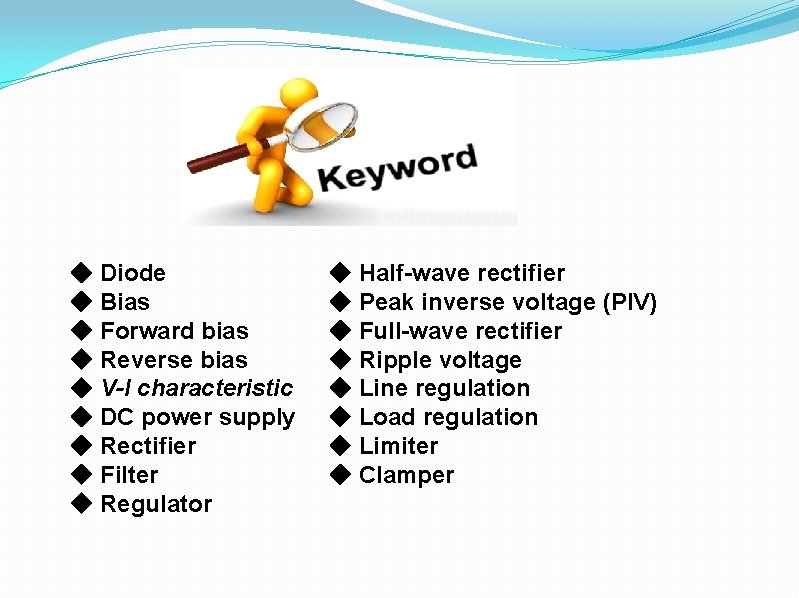 Keyword

◆ Diode
◆ Bias
◆ Forward bias
◆ Reverse bias
◆ V-I characteristic
◆ DC power supply
◆ Rectifier
◆ Filter
◆ Regulator

◆ Half-wave rectifier
◆ Peak inverse voltage (PIV)
◆ Full-wave rectifier
◆ Ripple voltage
◆ Line regulation
◆ Load regulation
◆ Limiter
◆ Clamper